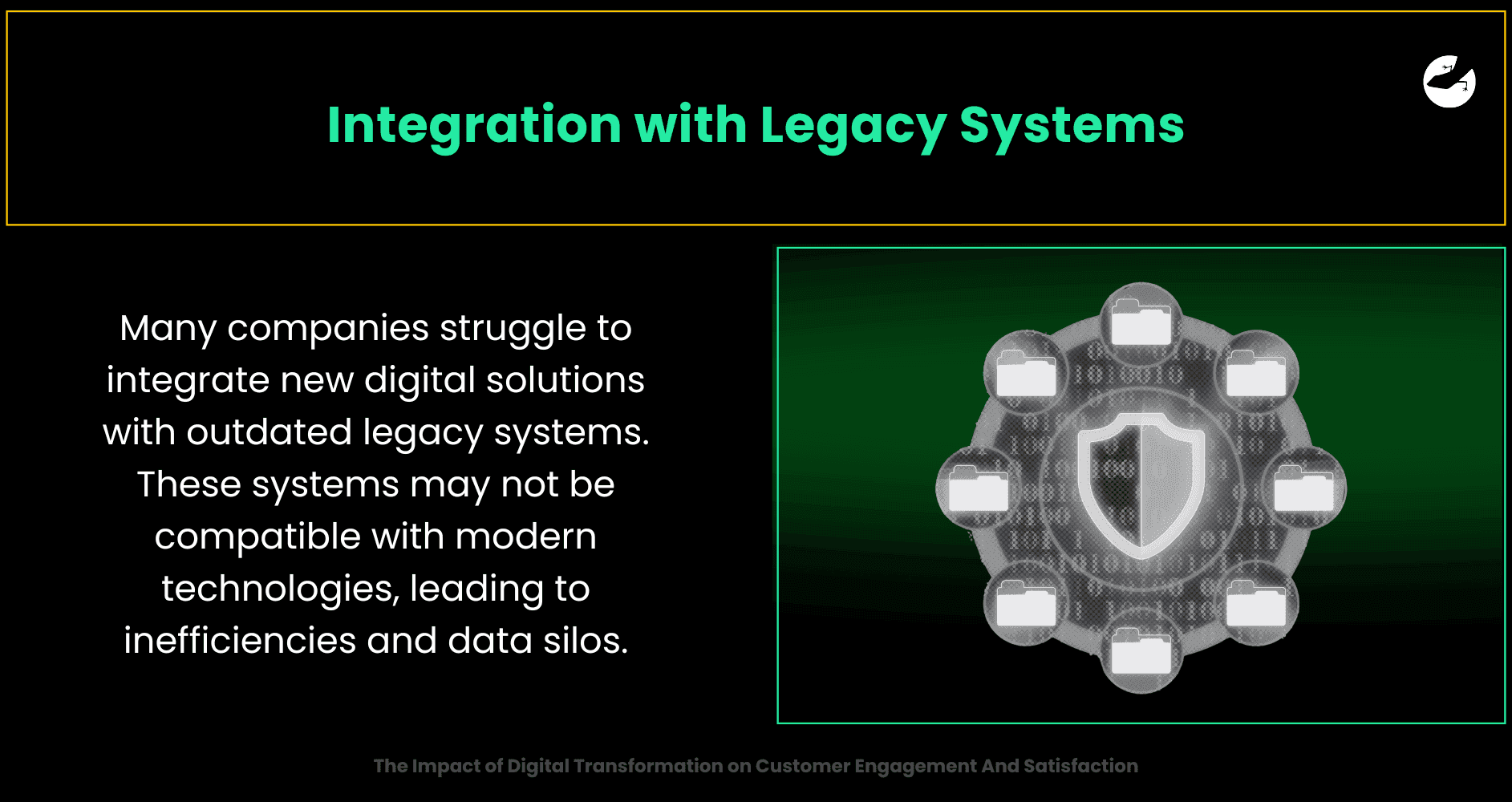 Integration with Legacy Systems

Many companies struggle to integrate new digital solutions with outdated legacy systems. These systems may not be compatible with modern technologies, leading to inefficiencies and data silos.

The Impact of Digital Transformation on Customer Engagement And Satisfaction